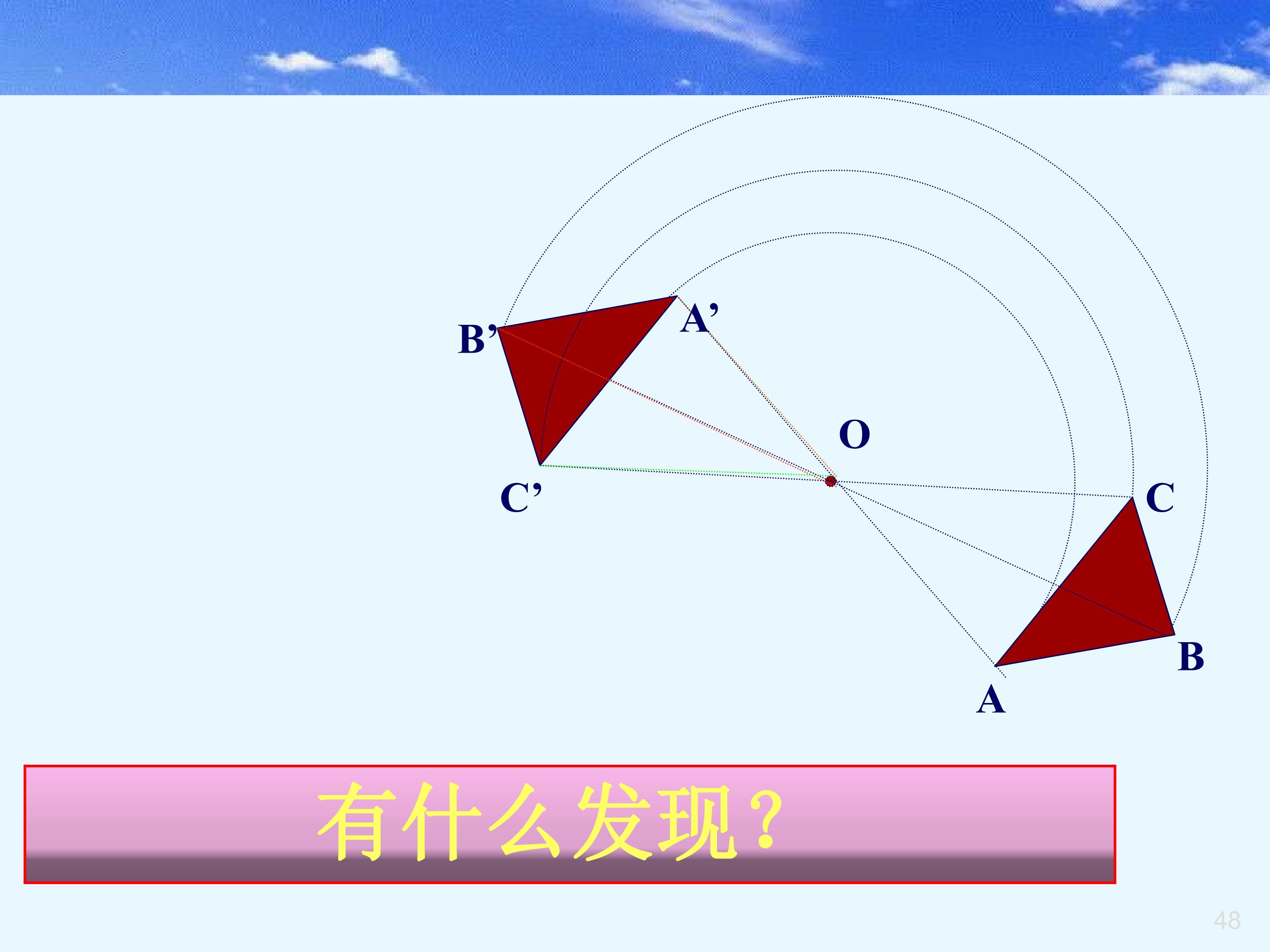 B'

A'

O

C'

C

B

A

有什么发现?

48